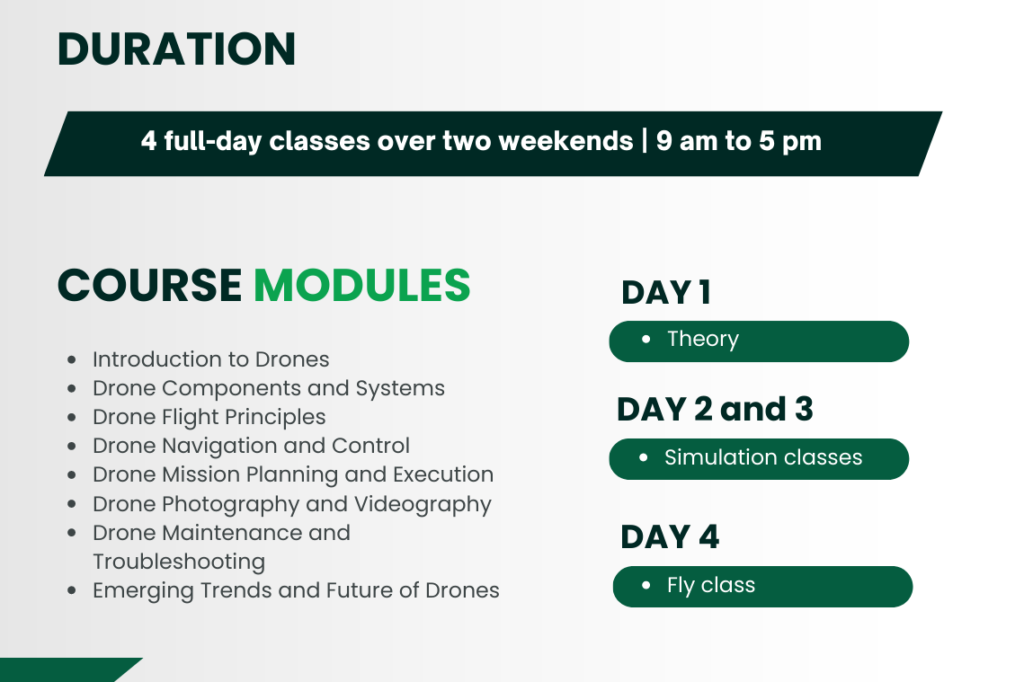 DURATION

4 full-day classes over two weekends | 9 am to 5 pm

COURSE MODULES

- Introduction to Drones
- Drone Components and Systems
- Drone Flight Principles
- Drone Navigation and Control
- Drone Mission Planning and Execution
- Drone Photography and Videography
- Drone Maintenance and Troubleshooting
- Emerging Trends and Future of Drones

DAY 1

- Theory

DAY 2 and 3

- Simulation classes

DAY 4

- Fly class